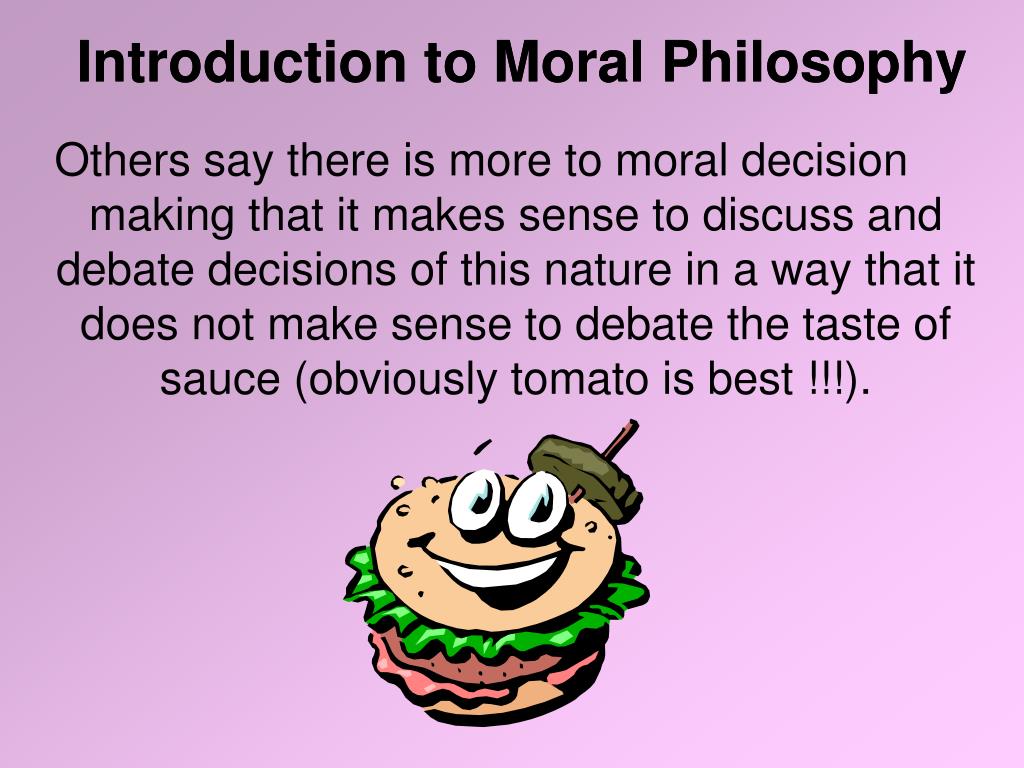 Introduction to Moral Philosophy

Others say there is more to moral decision making that it makes sense to discuss and debate decisions of this nature in a way that it does not make sense to debate the taste of sauce (obviously tomato is best !!!).